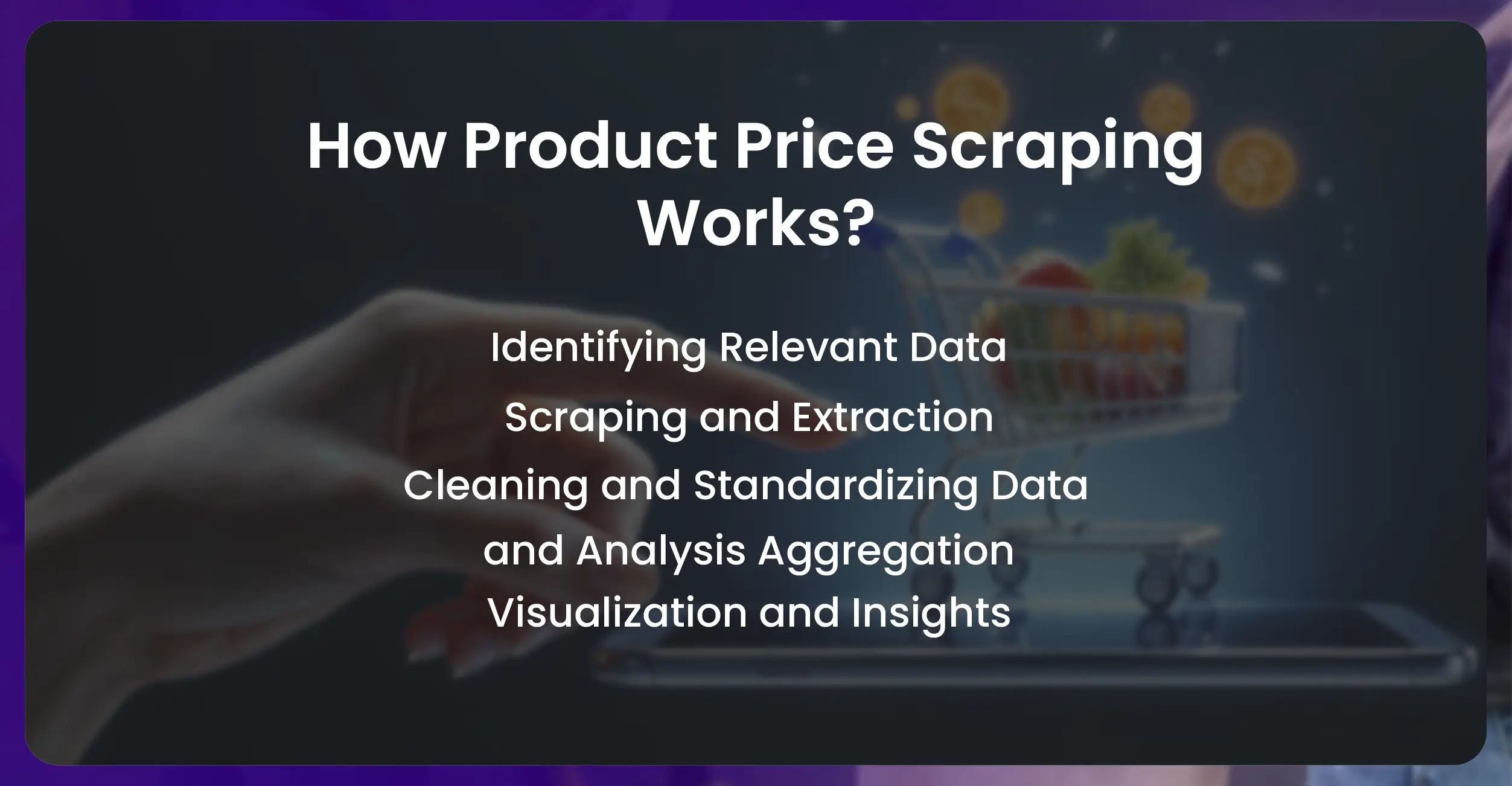 How Product Price Scraping Works?

Identifying Relevant Data

Scraping and Extraction

Cleaning and Standardizing Data

and Analysis Aggregation

Visualization and Insights